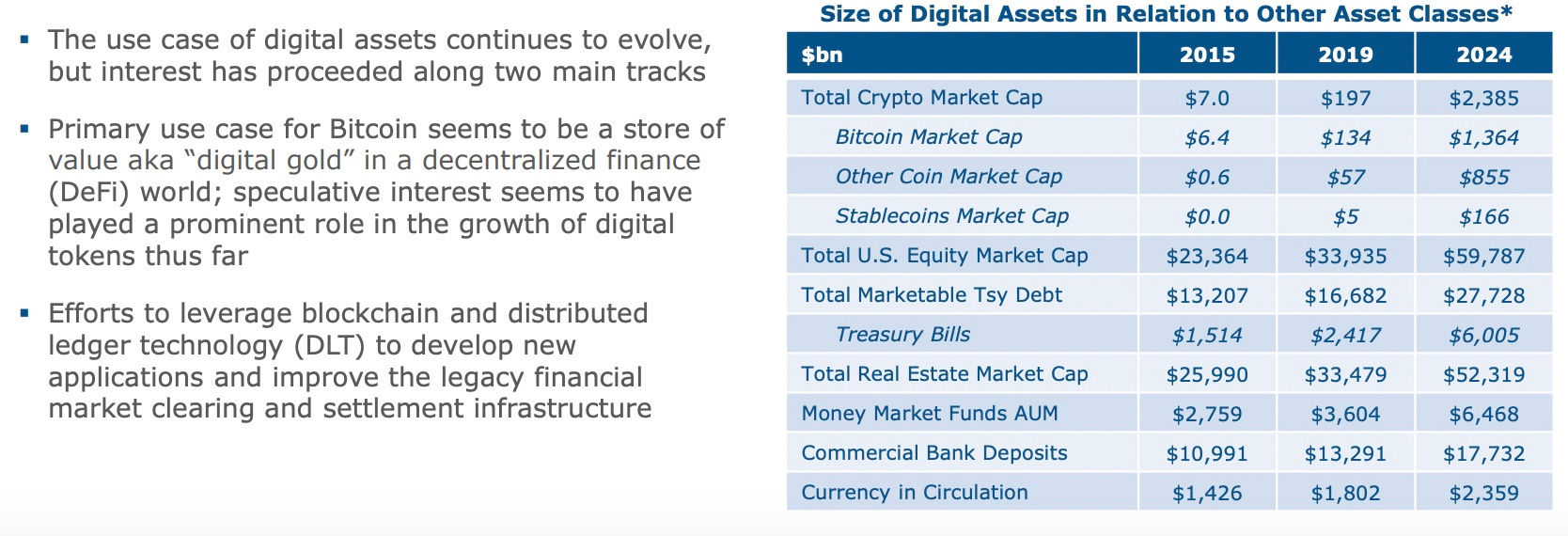 ▪ The use case of digital assets continues to evolve, but interest has proceeded along two main tracks

▪ Primary use case for Bitcoin seems to be a store of value aka “digital gold” in a decentralized finance (DeFi) world; speculative interest seems to have played a prominent role in the growth of digital tokens thus far

▪ Efforts to leverage blockchain and distributed ledger technology (DLT) to develop new applications and improve the legacy financial market clearing and settlement infrastructure

Size of Digital Assets in Relation to Other Asset Classes*

| $bn | 2015 | 2019 | 2024 |
|---|---|---|---|
| Total Crypto Market Cap | $7.0 | $197 | $2,385 |
| Bitcoin Market Cap | $6.4 | $134 | $1,364 |
| Other Coin Market Cap | $0.6 | $57 | $855 |
| Stablecoins Market Cap | $0.0 | $5 | $166 |
| Total U.S. Equity Market Cap | $23,364 | $33,935 | $59,787 |
| Total Marketable Tsy Debt | $13,207 | $16,682 | $27,728 |
| Treasury Bills | $1,514 | $2,417 | $6,005 |
| Total Real Estate Market Cap | $25,990 | $33,479 | $52,319 |
| Money Market Funds AUM | $2,759 | $3,604 | $6,468 |
| Commercial Bank Deposits | $10,991 | $13,291 | $17,732 |
| Currency in Circulation | $1,426 | $1,802 | $2,359 |